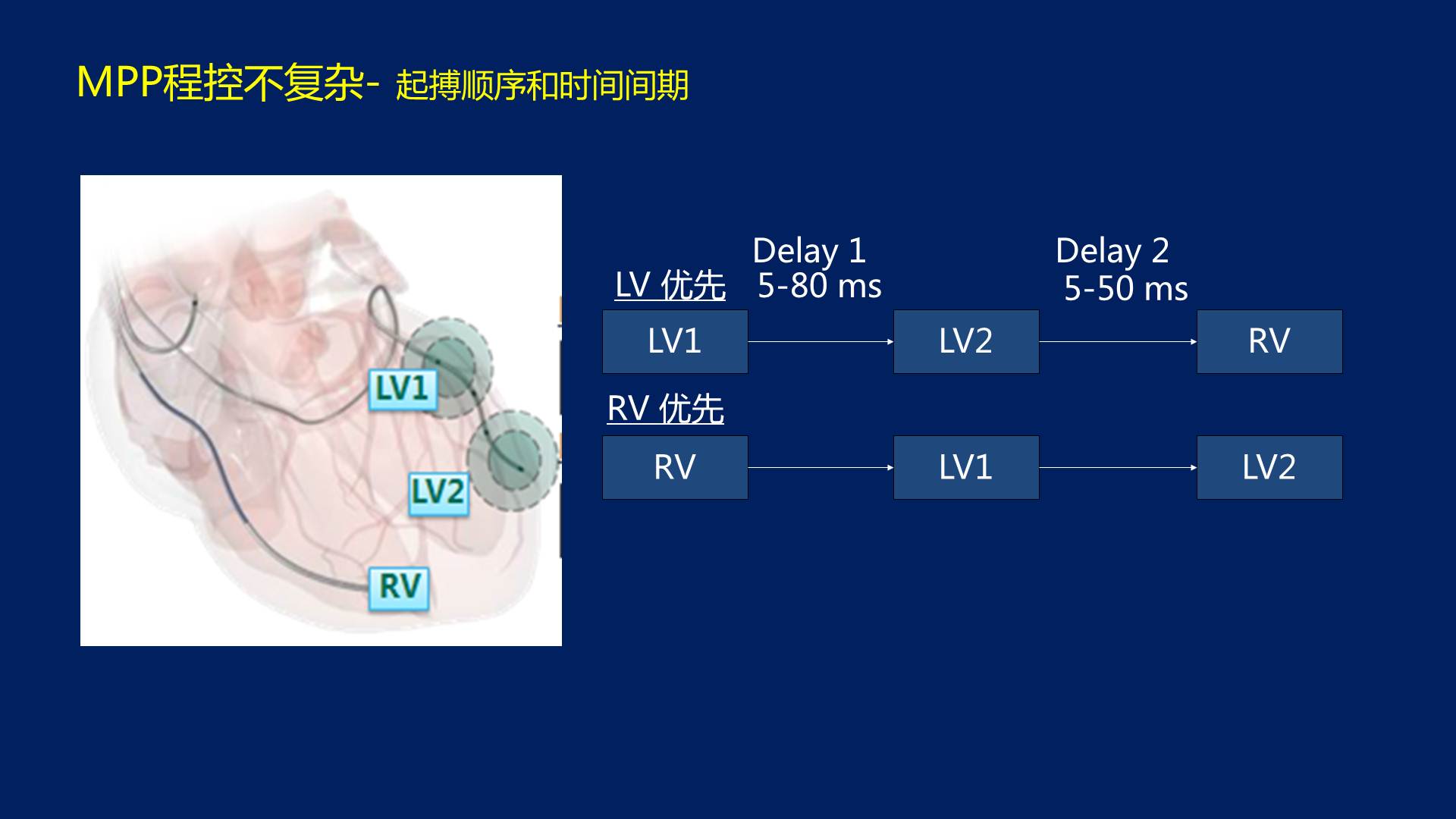 MPP程控不复杂- 起搏顺序和时间间期

LV1

LV2

RV

LV 优先

Delay 1
5-80 ms

Delay 2
5-50 ms

LV1 LV2 RV

RV 优先

RV LV1 LV2